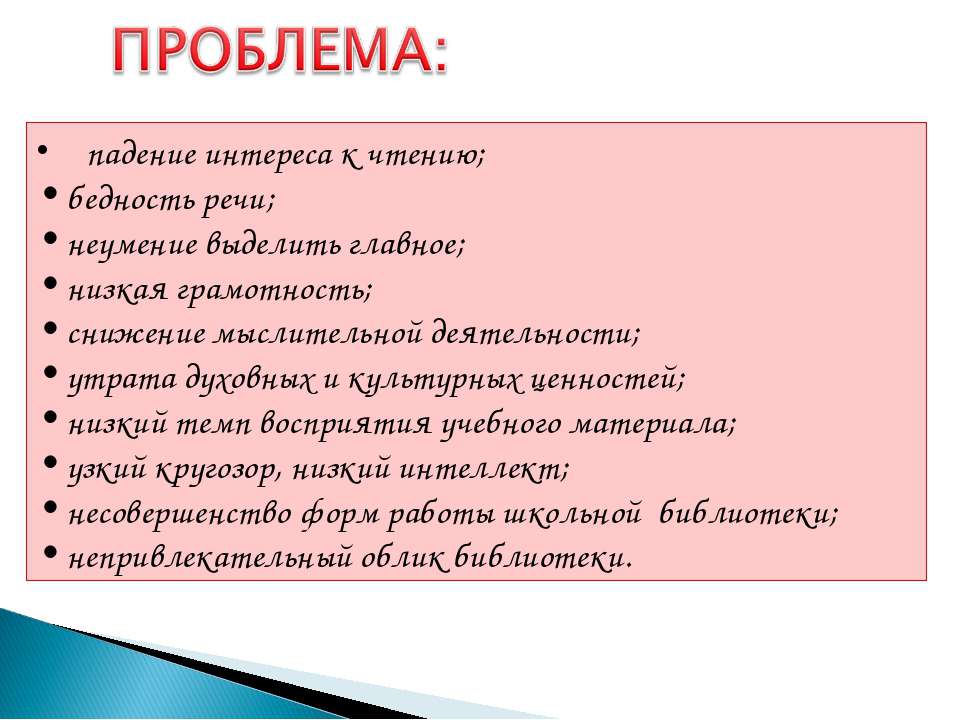 ПРОБЛЕМА:

• падение интереса к чтению;
• бедность речи;
• неумение выделить главное;
• низкая грамотность;
• снижение мыслительной деятельности;
• утрата духовных и культурных ценностей;
• низкий темп восприятия учебного материала;
• узкий кругозор, низкий интеллект;
• несовершенство форм работы школьной библиотеки;
• непривлекательный облик библиотеки.